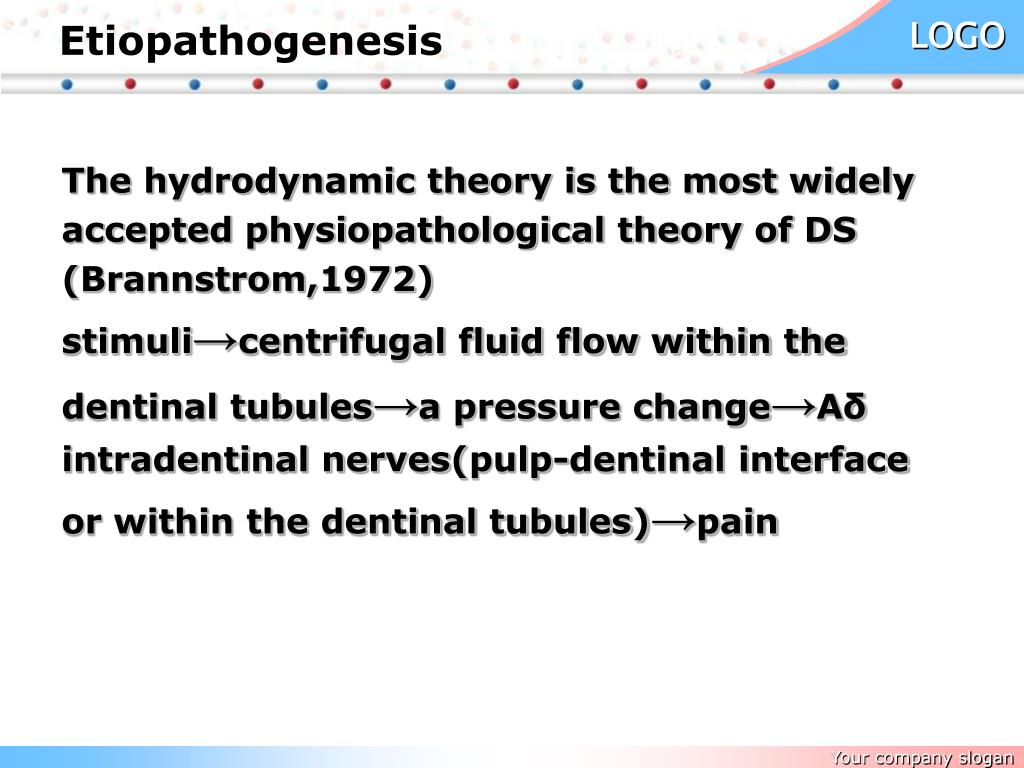 Etiopathogenesis

LOGO

The hydrodynamic theory is the most widely accepted physiopathological theory of DS (Brannstrom,1972)

stimuli→centrifugal fluid flow within the dentinal tubules→a pressure change→Aδ intradentinal nerves(pulp-dentinal interface or within the dentinal tubules)→pain

Your company slogan